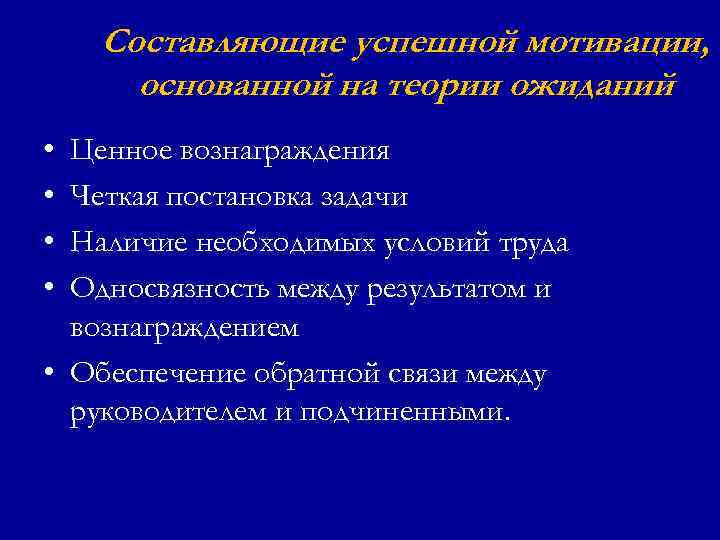 Составляющие успешной мотивации, основанной на теории ожиданий

• Ценное вознаграждения
• Четкая постановка задачи
• Наличие необходимых условий труда
• Односвязность между результатом и вознаграждением
• Обеспечение обратной связи между руководителем и подчиненными.